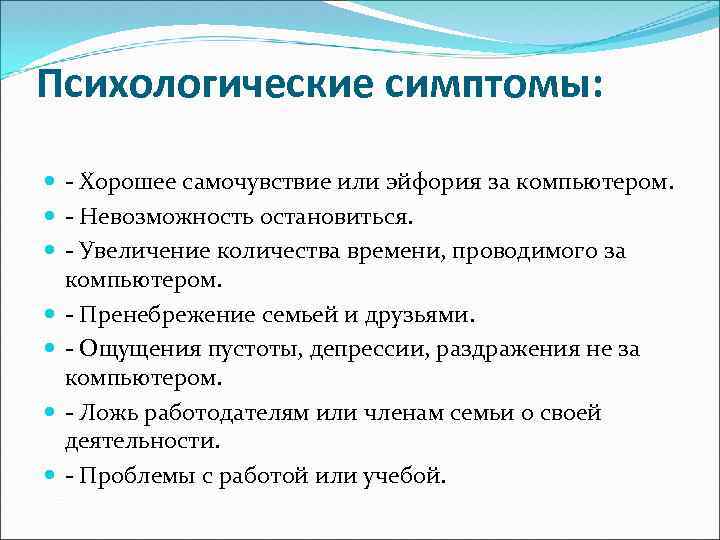 Психологические симптомы:

- Хорошее самочувствие или эйфория за компьютером.
- Невозможность остановиться.
- Увеличение количества времени, проводимого за компьютером.
- Пренебрежение семьей и друзьями.
- Ощущения пустоты, депрессии, раздражения не за компьютером.
- Ложь работодателям или членам семьи о своей деятельности.
- Проблемы с работой или учебой.